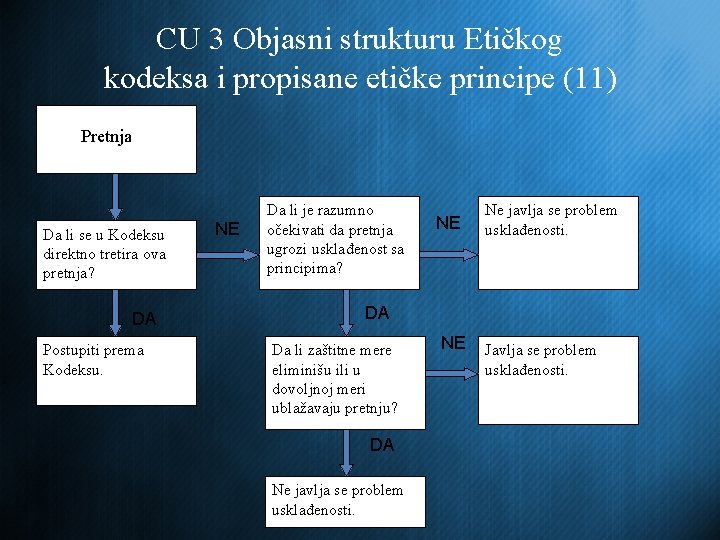 CU 3 Objasni strukturu Etičkog kodeksa i propisane etičke principe (11)

Pretnja

Da li se u Kodeksu direktno tretira ova pretnja?

NE

Da li je razumno očekivati da pretnja ugrozi usklađenost sa principima?

NE

Ne javlja se problem usklađenosti.

DA

Postupiti prema Kodeksu.

DA

Da li zaštitne mere eliminišu ili u dovoljnoj meri ublažavaju pretnju?

NE

Javlja se problem usklađenosti.

DA

Ne javlja se problem usklađenosti.